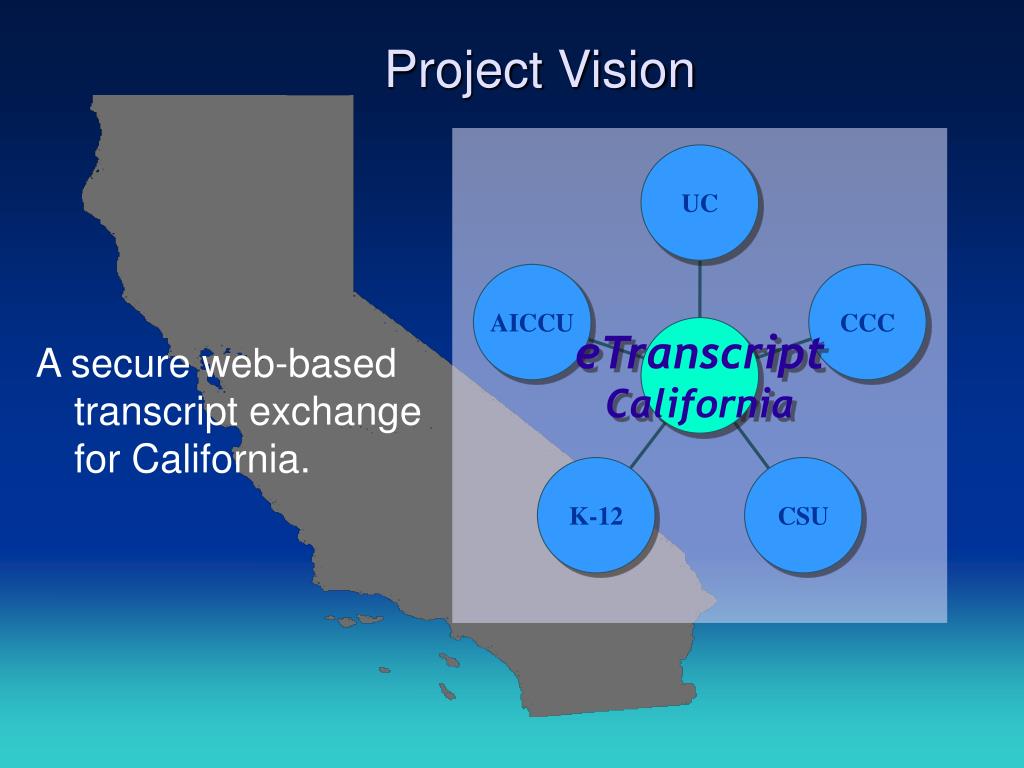 Project Vision

A secure web-based transcript exchange for California.

UC

AICCU

CCC

eTranscript California

K-12

CSU